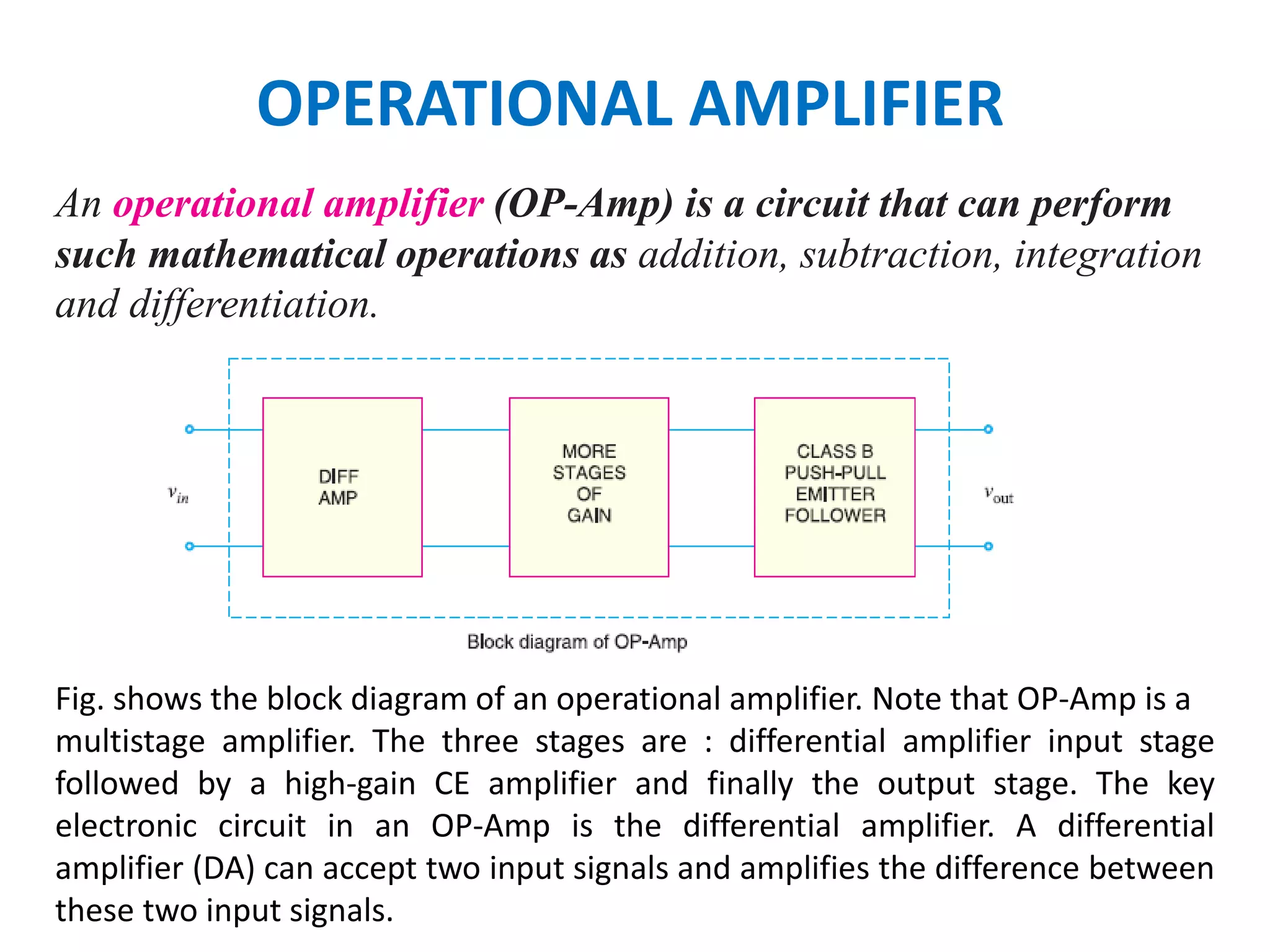 OPERATIONAL AMPLIFIER

An operational amplifier (OP-Amp) is a circuit that can perform such mathematical operations as addition, subtraction, integration and differentiation.

$v_{in}$

DIFF AMP

MORE STAGES OF GAIN

CLASS B PUSH-PULL EMITTER FOLLOWER

$v_{out}$

Block diagram of OP-Amp

Fig. shows the block diagram of an operational amplifier. Note that OP-Amp is a multistage amplifier. The three stages are : differential amplifier input stage followed by a high-gain CE amplifier and finally the output stage. The key electronic circuit in an OP-Amp is the differential amplifier. A differential amplifier (DA) can accept two input signals and amplifies the difference between these two input signals.